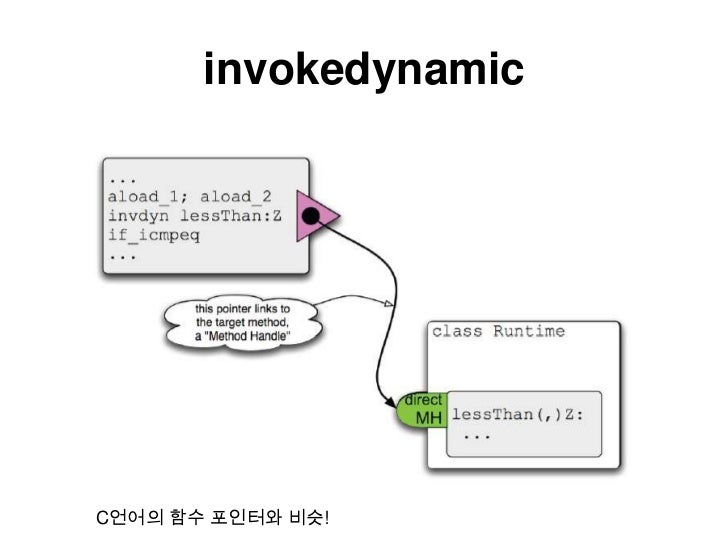 invokedynamic

...
aload_1; aload_2
invdyn lessThan:Z
if_icmpeq
...

this pointer links to the target method, a "Method Handle"

class Runtime

direct MH

lessThan(,)Z:
...

C언어의 함수 포인터와 비슷!